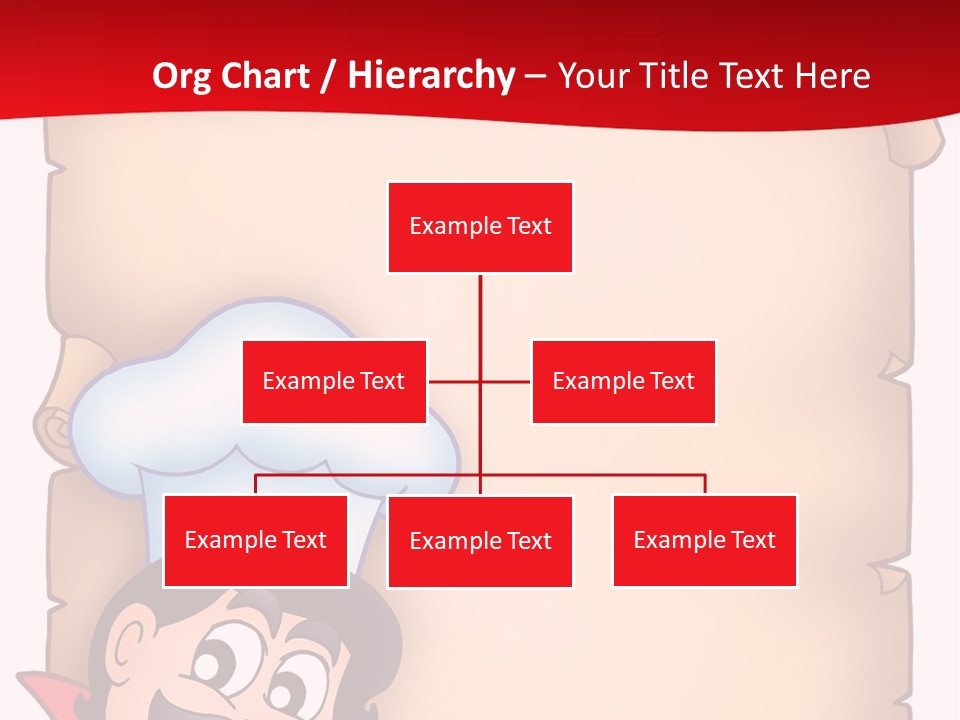 Org Chart / Hierarchy – Your Title Text Here

Example Text

Example Text

Example Text

Example Text

Example Text

Example Text